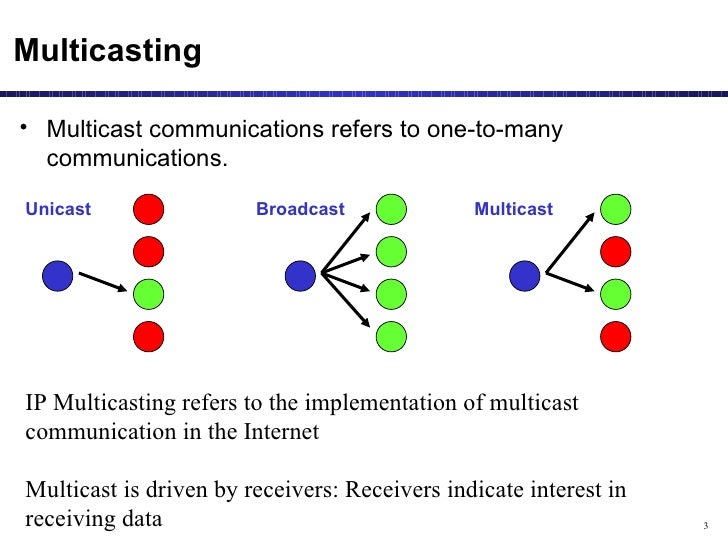 Multicasting

• Multicast communications refers to one-to-many communications.

Unicast

Broadcast

Multicast

IP Multicasting refers to the implementation of multicast communication in the Internet

Multicast is driven by receivers: Receivers indicate interest in receiving data

3